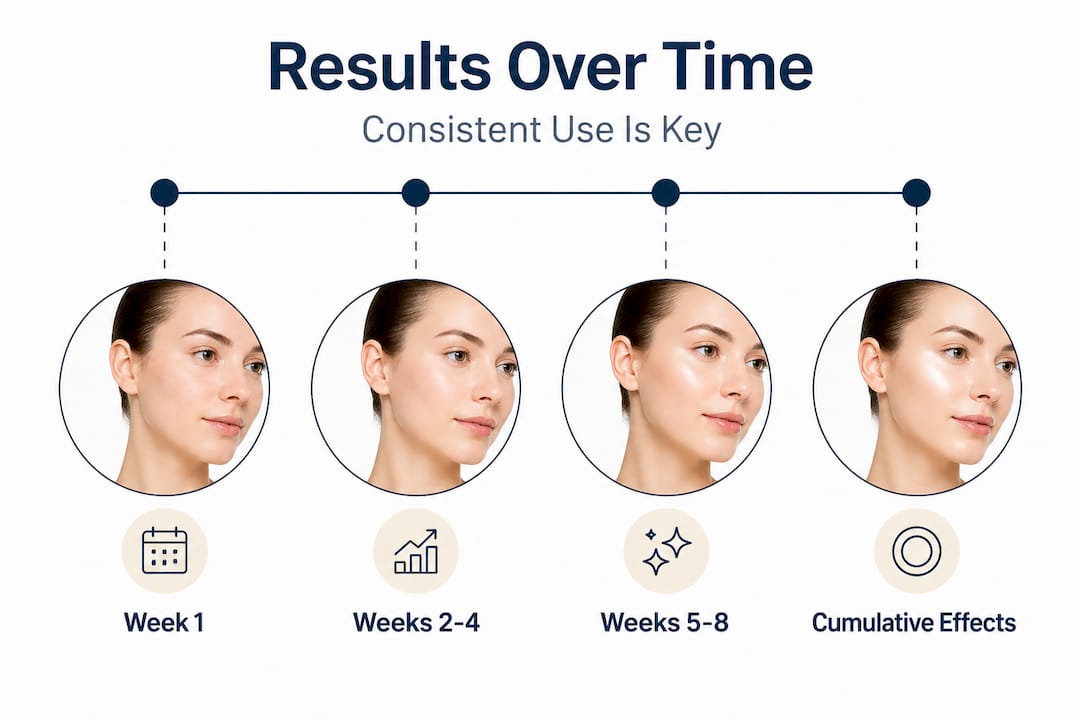 Results Over Time

Consistent Use Is Key

Week 1

Weeks 2-4

Weeks 5-8

Cumulative Effects